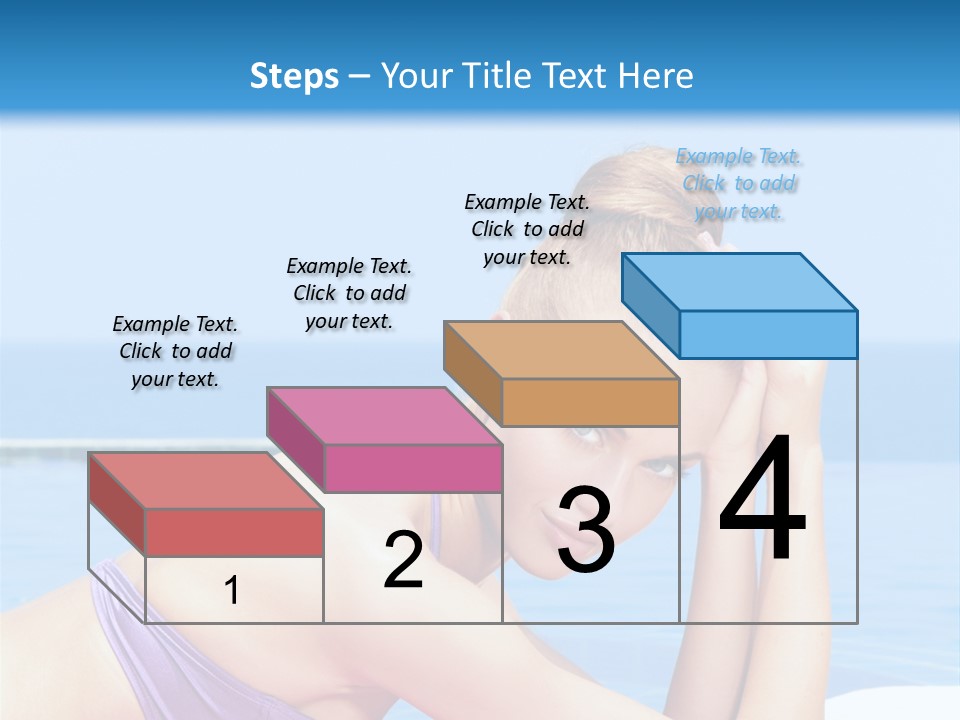 Steps – Your Title Text Here

Example Text. Click to add your text.

Example Text. Click to add your text.

Example Text. Click to add your text.

Example Text. Click to add your text.

1

2

3

4